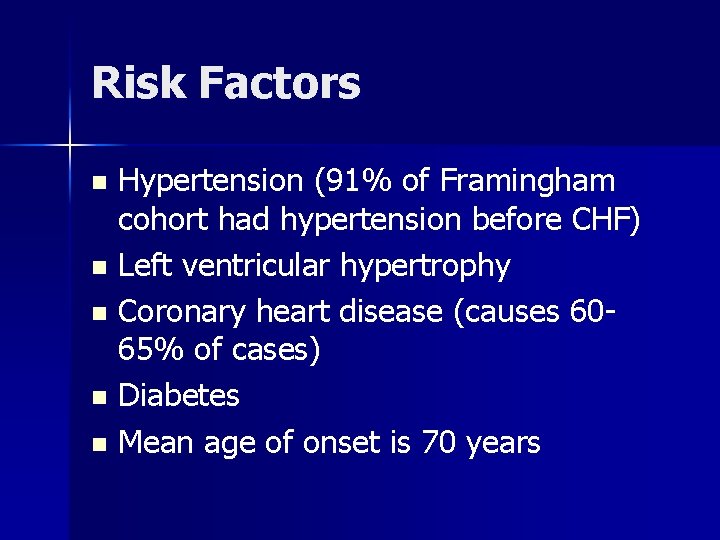 Risk Factors

- Hypertension (91% of Framingham cohort had hypertension before CHF)
- Left ventricular hypertrophy
- Coronary heart disease (causes 60-65% of cases)
- Diabetes
- Mean age of onset is 70 years